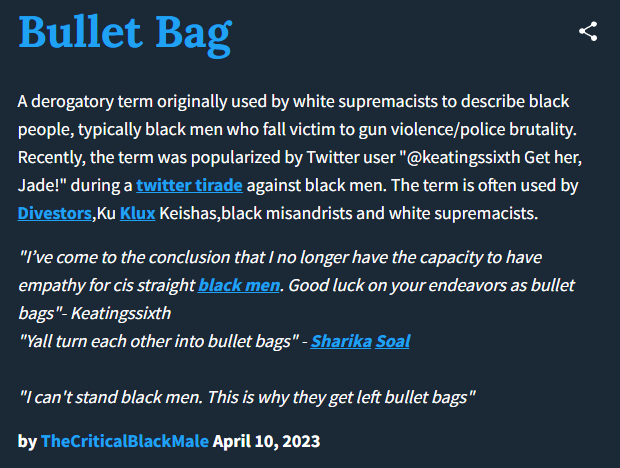 Bullet Bag

A derogatory term originally used by white supremacists to describe black people, typically black men who fall victim to gun violence/police brutality. Recently, the term was popularized by Twitter user "@keatingssixth Get her, Jade!" during a twitter tirade against black men. The term is often used by Divestors,Ku Klux Keishas,black misandrists and white supremacists.

"I've come to the conclusion that I no longer have the capacity to have empathy for cis straight black men. Good luck on your endeavors as bullet bags"- Keatingssixth
"Yall turn each other into bullet bags" - Sharika Soal

"I can't stand black men. This is why they get left bullet bags"

by TheCriticalBlackMale April 10, 2023